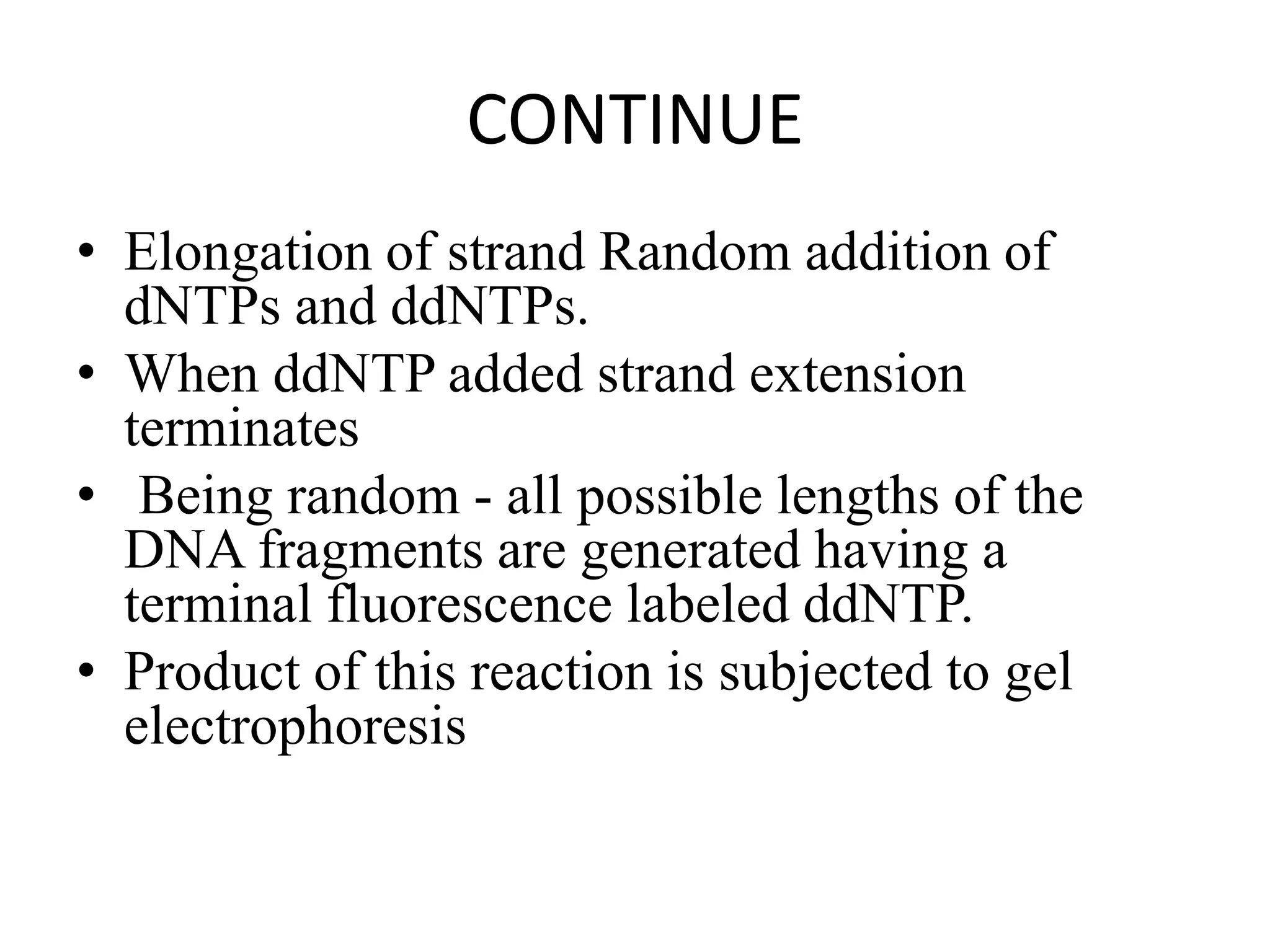 CONTINUE

• Elongation of strand Random addition of dNTPs and ddNTPs.
• When ddNTP added strand extension terminates
• Being random - all possible lengths of the DNA fragments are generated having a terminal fluorescence labeled ddNTP.
• Product of this reaction is subjected to gel electrophoresis